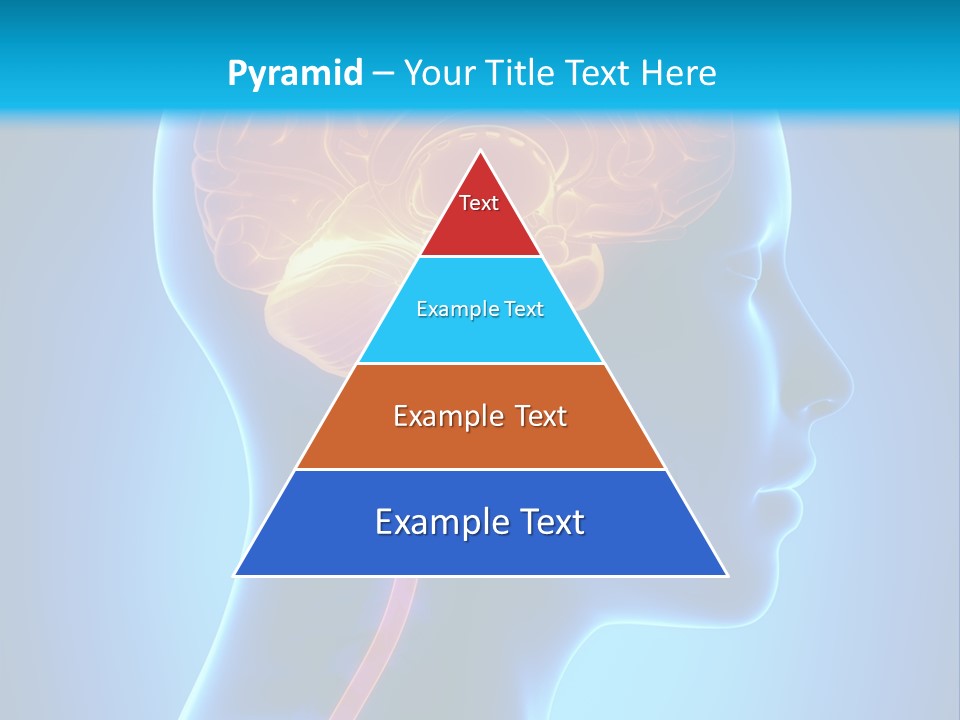 Pyramid – Your Title Text Here

Text

Example Text

Example Text

Example Text